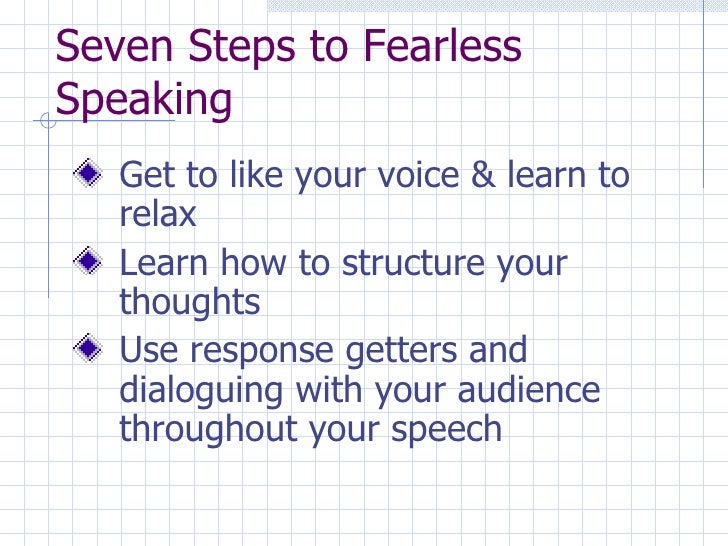 Seven Steps to Fearless Speaking

Get to like your voice & learn to relax

Learn how to structure your thoughts

Use response getters and dialoguing with your audience throughout your speech